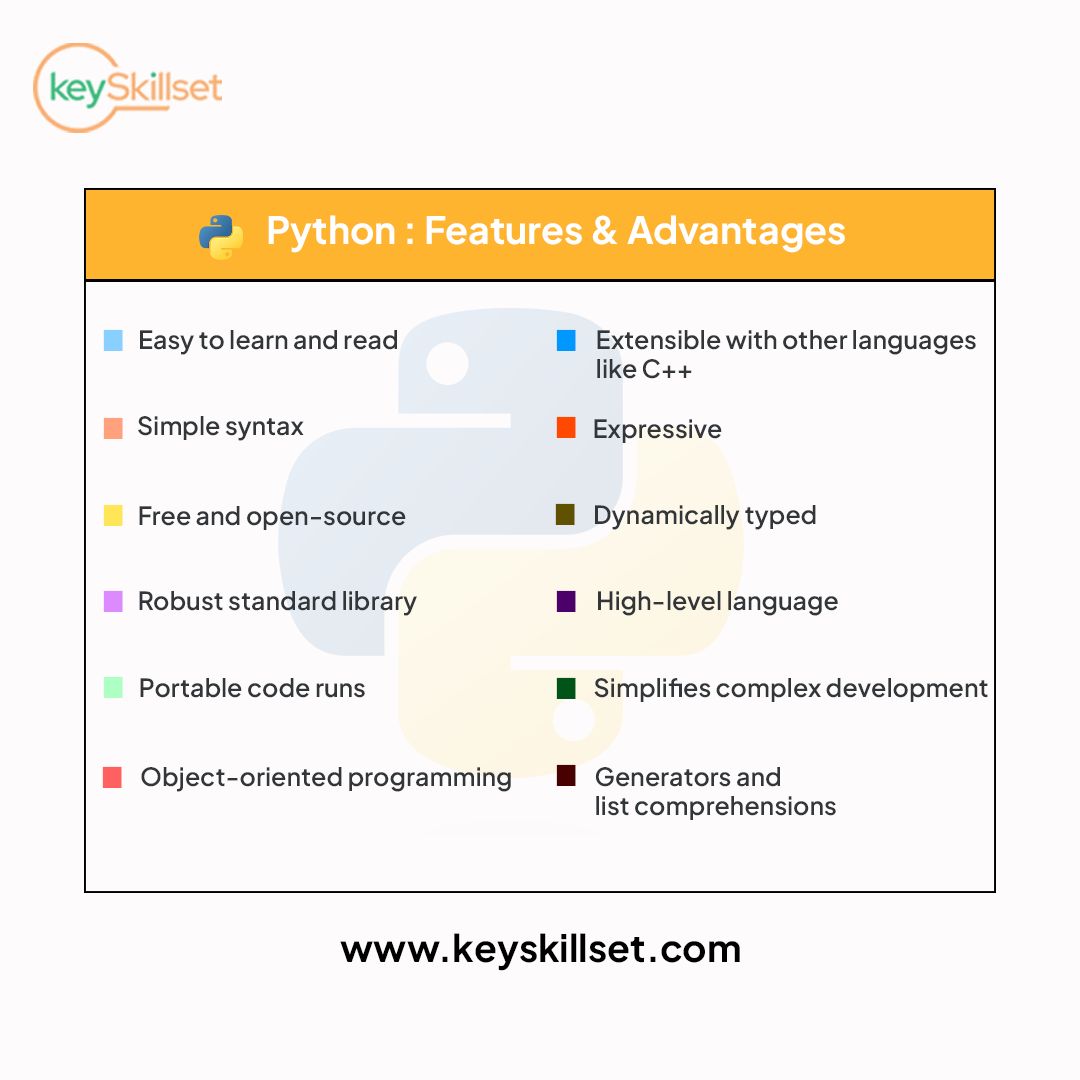 keySkillset

Python : Features & Advantages

Easy to learn and read

Simple syntax

Free and open-source

Robust standard library

Portable code runs

Object-oriented programming

Extensible with other languages like C++

Expressive

Dynamically typed

High-level language

Simplifies complex development

Generators and list comprehensions

www.keyskillset.com